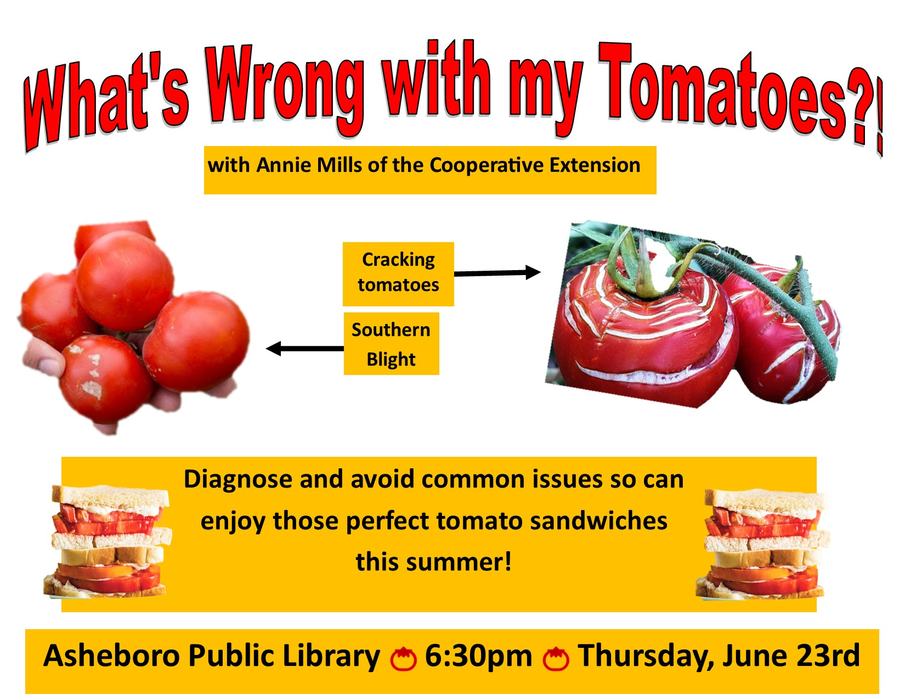 What's Wrong with my Tomatoes?!

with Annie Mills of the Cooperative Extension

Cracking tomatoes

Southern Blight

Diagnose and avoid common issues so can enjoy those perfect tomato sandwiches this summer!

Asheboro Public Library 6:30pm Thursday, June 23rd